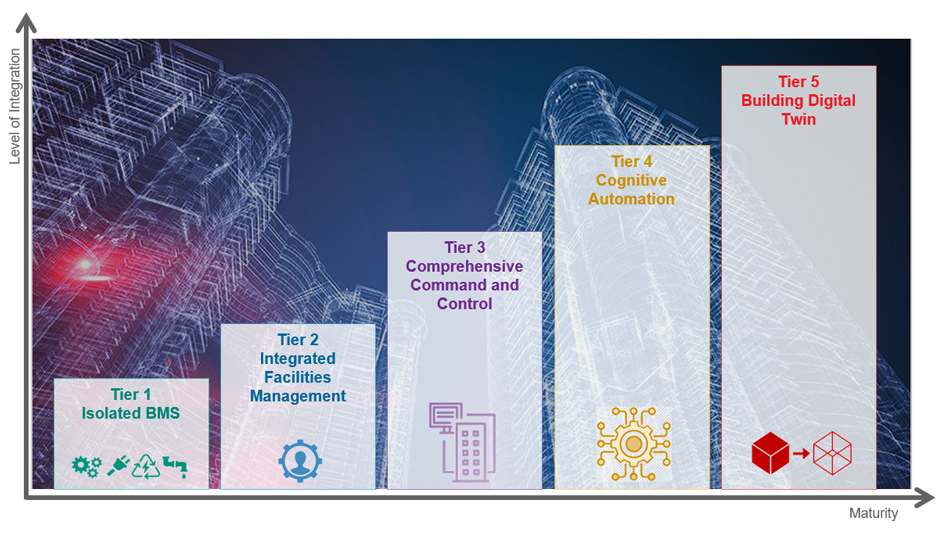 Level of Integration

Tier 1
Isolated BMS

Tier 2
Integrated Facilities Management

Tier 3
Comprehensive Command and Control

Tier 4
Cognitive Automation

Tier 5
Building Digital Twin

Maturity